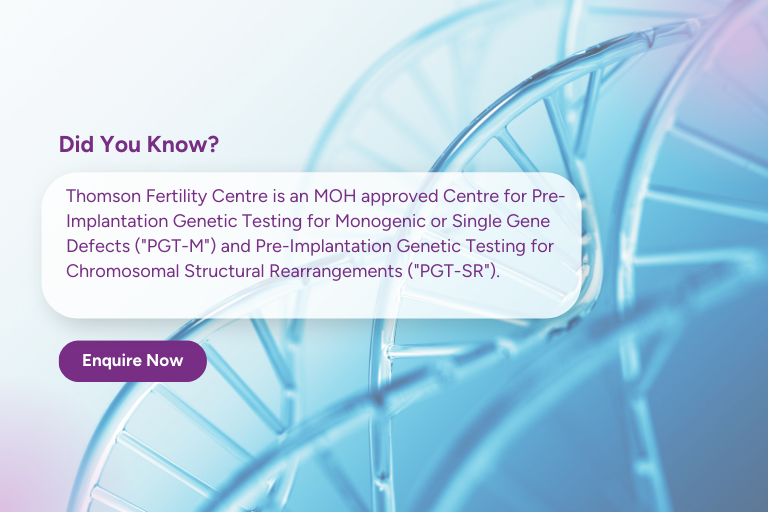 Did You Know?

Thomson Fertility Centre is an MOH approved Centre for Pre-Implantation Genetic Testing for Monogenic or Single Gene Defects ("PGT-M") and Pre-Implantation Genetic Testing for Chromosomal Structural Rearrangements ("PGT-SR").

Enquire Now